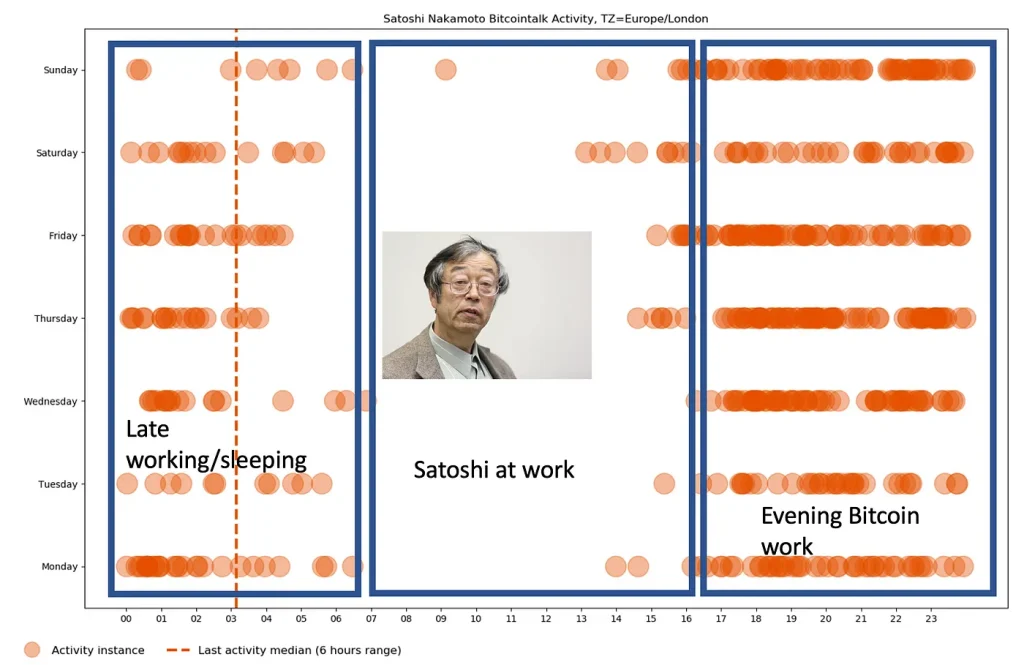 Satoshi Nakamoto Bitcointalk Activity, TZ=Europe/London

Sunday
Saturday
Friday
Thursday
Wednesday
Tuesday
Monday

Late working/sleeping

Satoshi at work

Evening Bitcoin work

00 01 02 03 04 05 06 07 08 09 10 11 12 13 14 15 16 17 18 19 20 21 22 23

Activity instance
Last activity median (6 hours range)